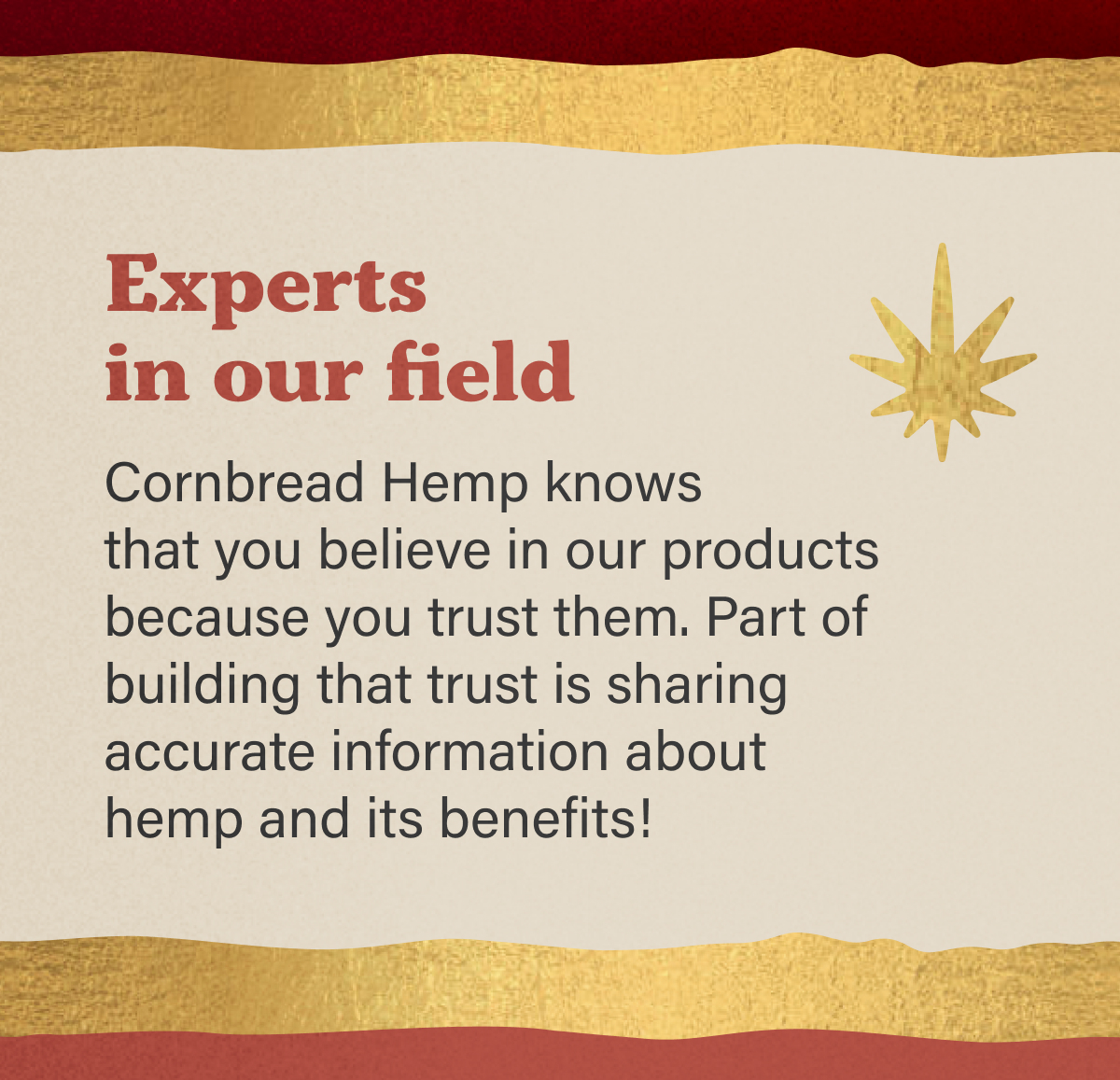 Experts in our field

Cornbread Hemp knows that you believe in our products because you trust them. Part of building that trust is sharing accurate information about hemp and its benefits!